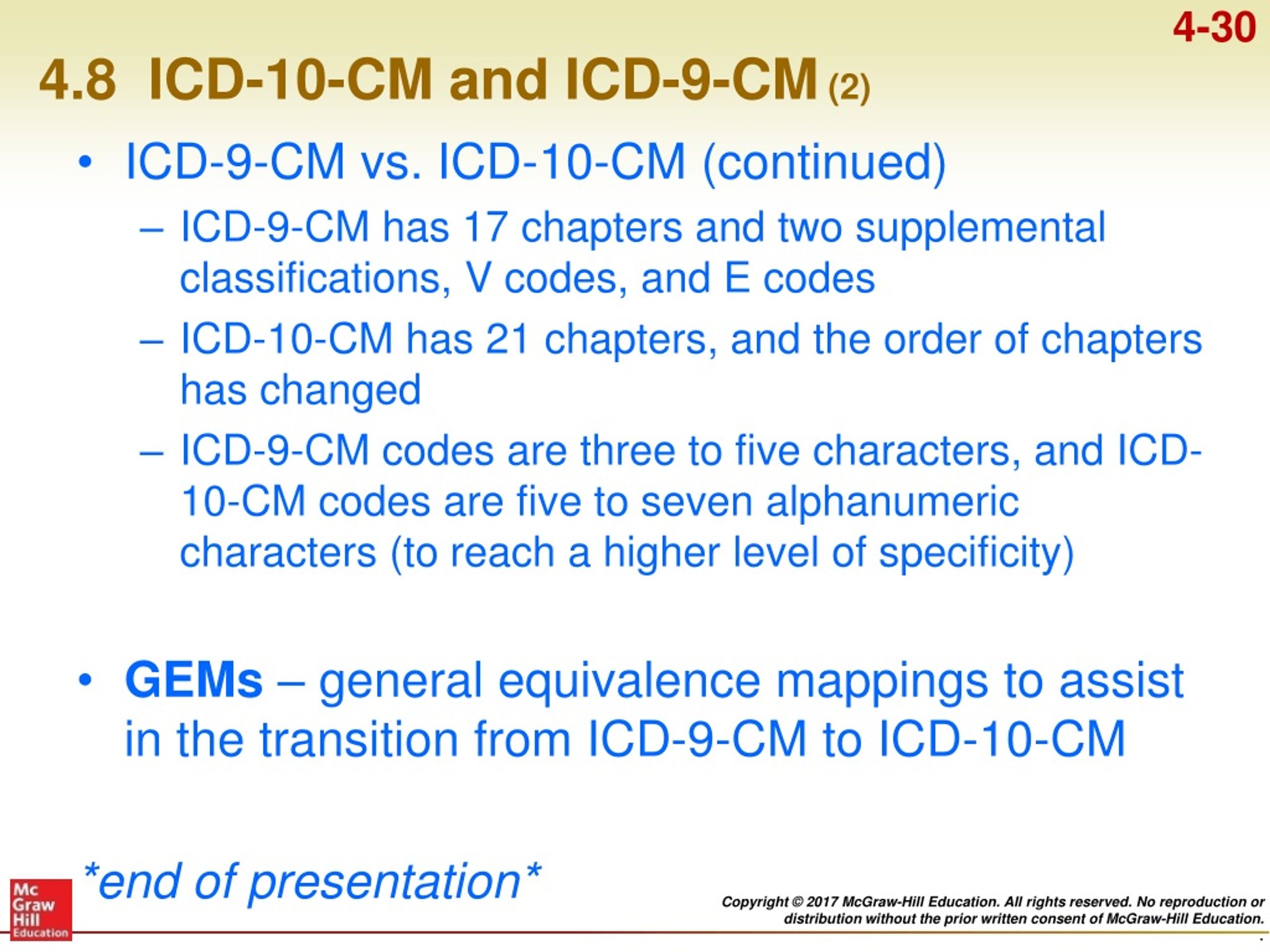 4-30

4.8 ICD-10-CM and ICD-9-CM (2)

• ICD-9-CM vs. ICD-10-CM (continued)
– ICD-9-CM has 17 chapters and two supplemental classifications, V codes, and E codes
– ICD-10-CM has 21 chapters, and the order of chapters has changed
– ICD-9-CM codes are three to five characters, and ICD-10-CM codes are five to seven alphanumeric characters (to reach a higher level of specificity)

• GEMs – general equivalence mappings to assist in the transition from ICD-9-CM to ICD-10-CM

*end of presentation*

Mc Graw Hill Education

Copyright © 2017 McGraw-Hill Education. All rights reserved. No reproduction or distribution without the prior written consent of McGraw-Hill Education.